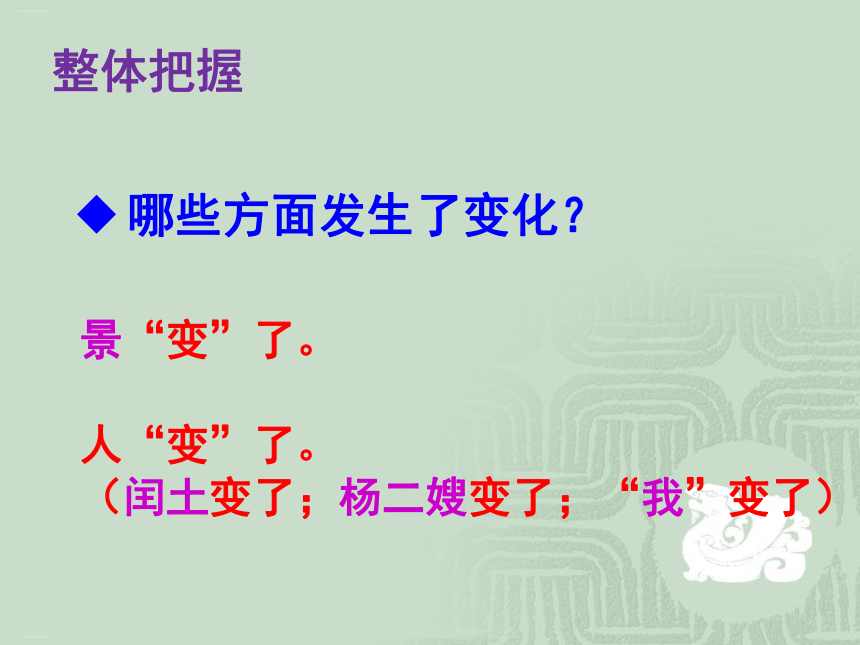 整体把握

◆ 哪些方面发生了变化？

景“变”了。

人“变”了。
（闰土变了；杨二嫂变了；“我”变了）